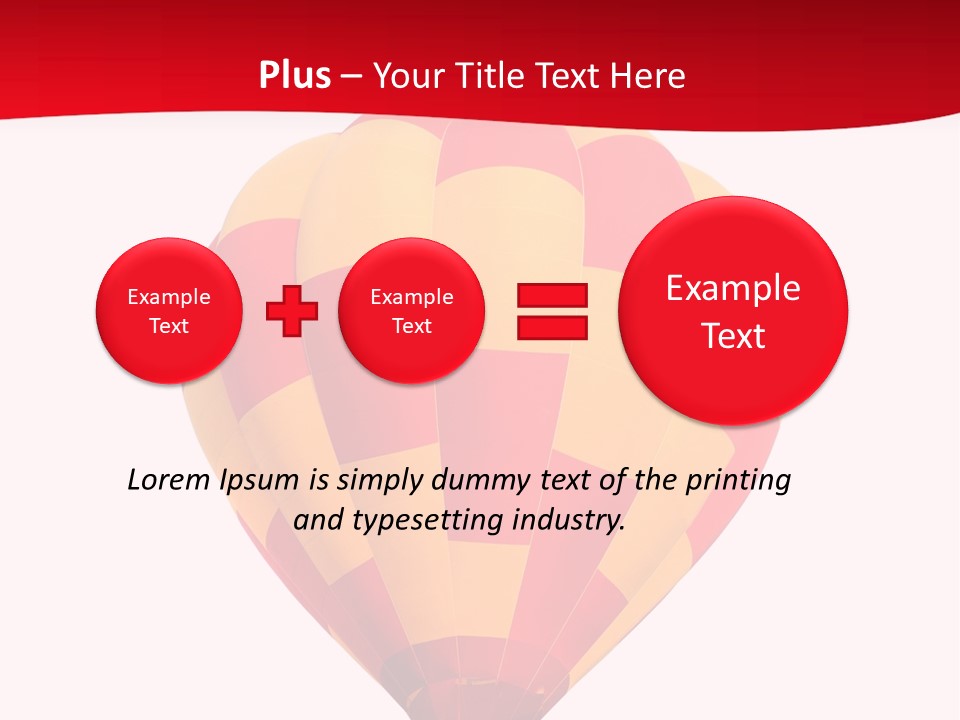 Plus – Your Title Text Here

Example Text

Example Text

Example Text

Lorem Ipsum is simply dummy text of the printing and typesetting industry.